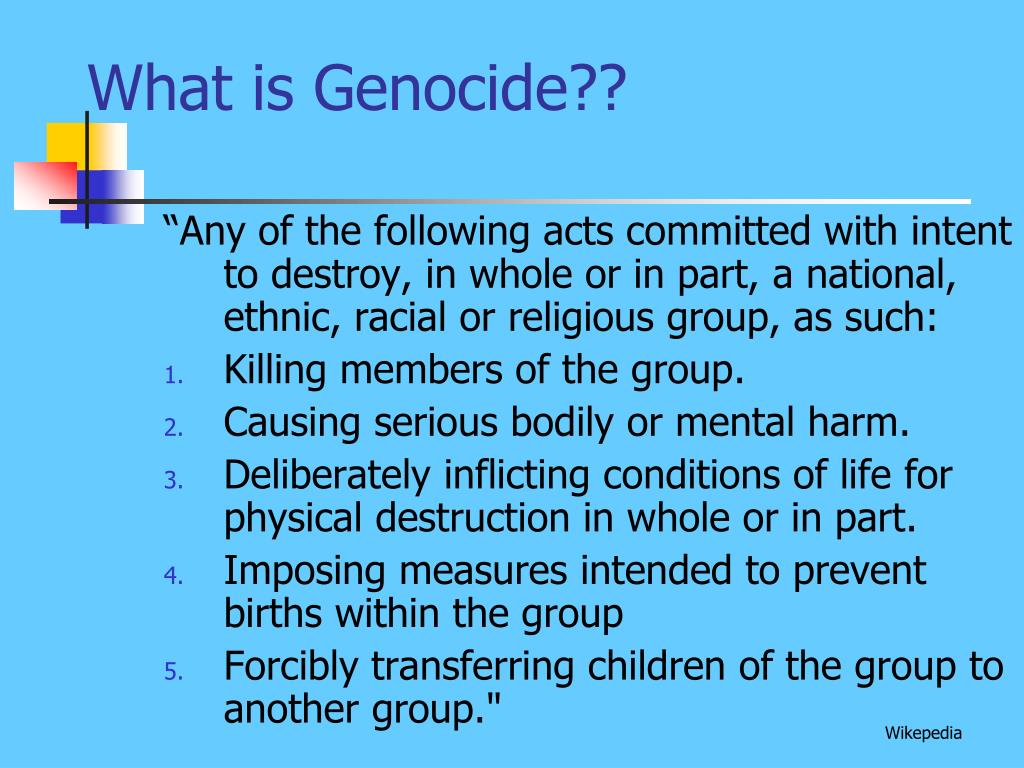 What is Genocide??

“Any of the following acts committed with intent to destroy, in whole or in part, a national, ethnic, racial or religious group, as such:

1. Killing members of the group.
2. Causing serious bodily or mental harm.
3. Deliberately inflicting conditions of life for physical destruction in whole or in part.
4. Imposing measures intended to prevent births within the group
5. Forcibly transferring children of the group to another group."

Wikepedia